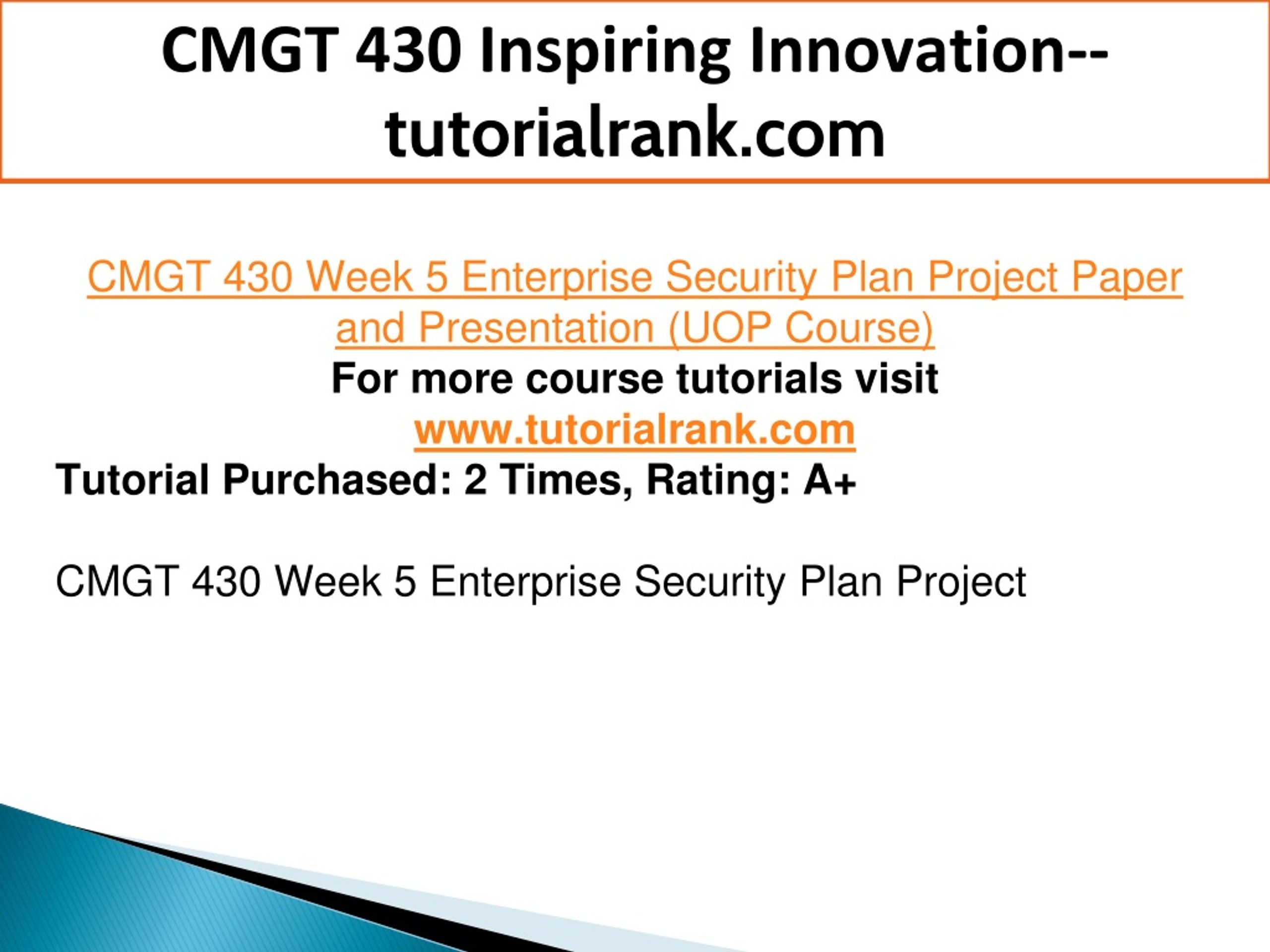 CMGT 430 Inspiring Innovation--tutorialrank.com

CMGT 430 Week 5 Enterprise Security Plan Project Paper and Presentation (UOP Course)
For more course tutorials visit
www.tutorialrank.com
Tutorial Purchased: 2 Times, Rating: A+

CMGT 430 Week 5 Enterprise Security Plan Project